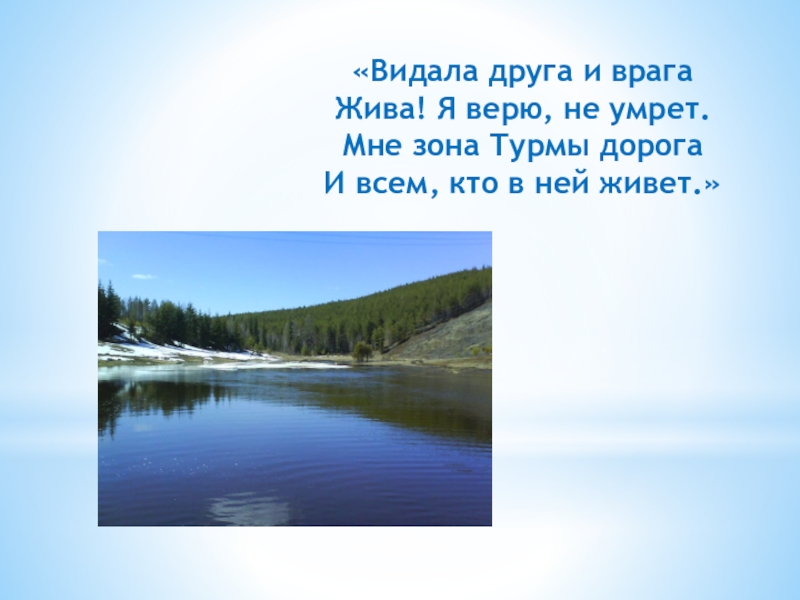 «Видала друга и врага
Жива! Я верю, не умрет.
Мне зона Турмы дорога
И всем, кто в ней живет.»